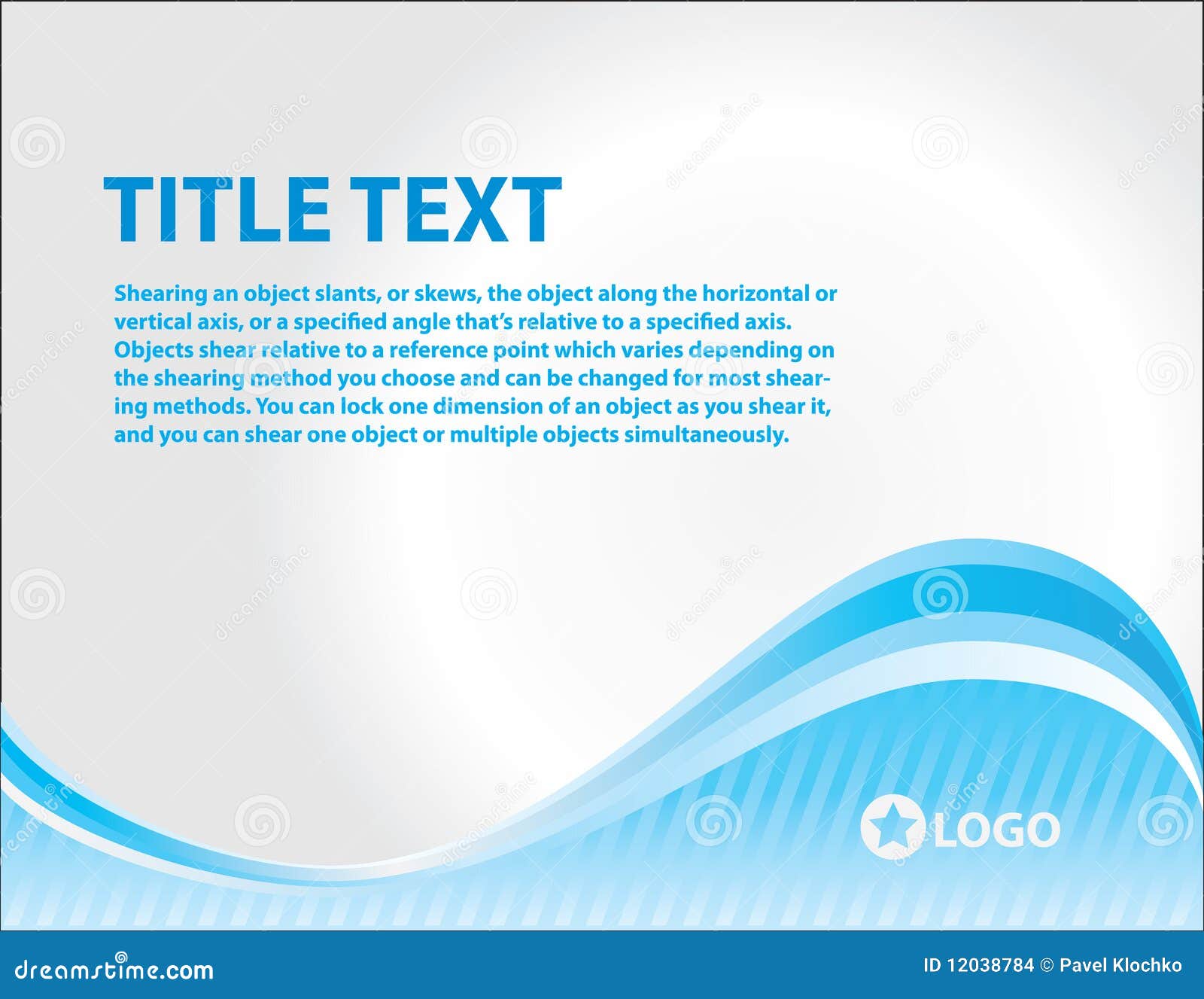 TITLE TEXT

Shearing an object slants, or skews, the object along the horizontal or vertical axis, or a specified angle that's relative to a specified axis. Objects shear relative to a reference point which varies depending on the shearing method you choose and can be changed for most shearing methods. You can lock one dimension of an object as you shear it, and you can shear one object or multiple objects simultaneously.

LOGO

dreamstime.com

ID 12038784 © Pavel Klochko